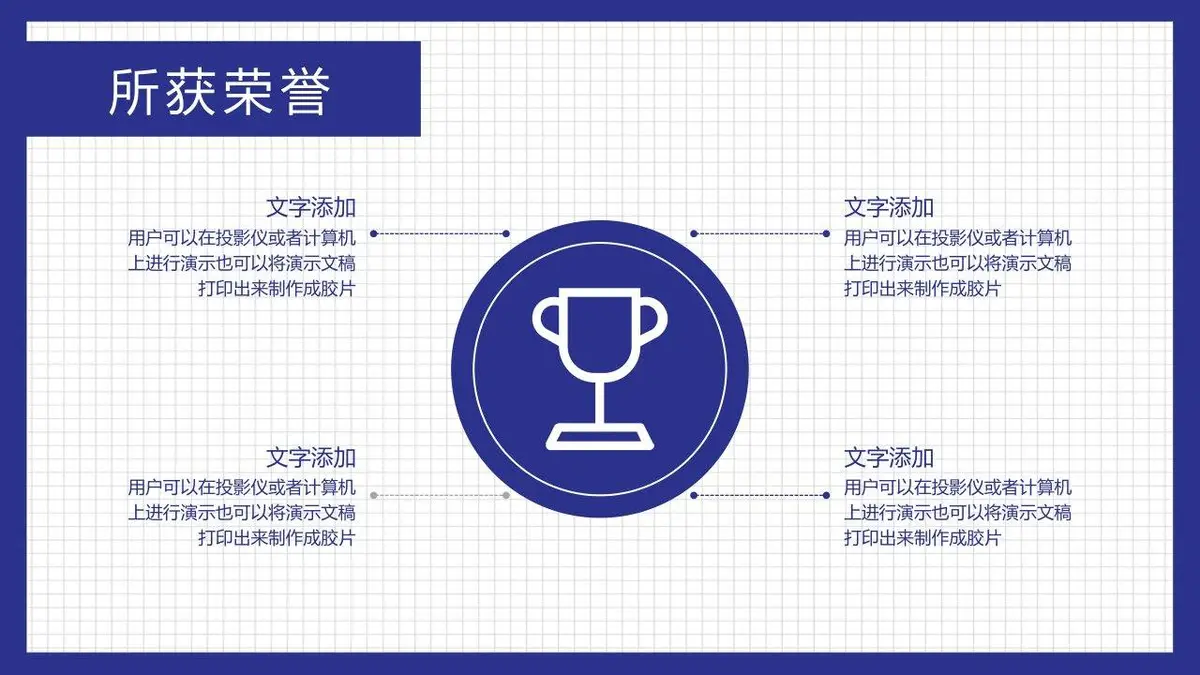 所获荣誉

文字添加
用户可以在投影仪或者计算机上进行演示也可以将演示文稿打印出来制作成胶片

文字添加
用户可以在投影仪或者计算机上进行演示也可以将演示文稿打印出来制作成胶片

文字添加
用户可以在投影仪或者计算机上进行演示也可以将演示文稿打印出来制作成胶片

文字添加
用户可以在投影仪或者计算机上进行演示也可以将演示文稿打印出来制作成胶片